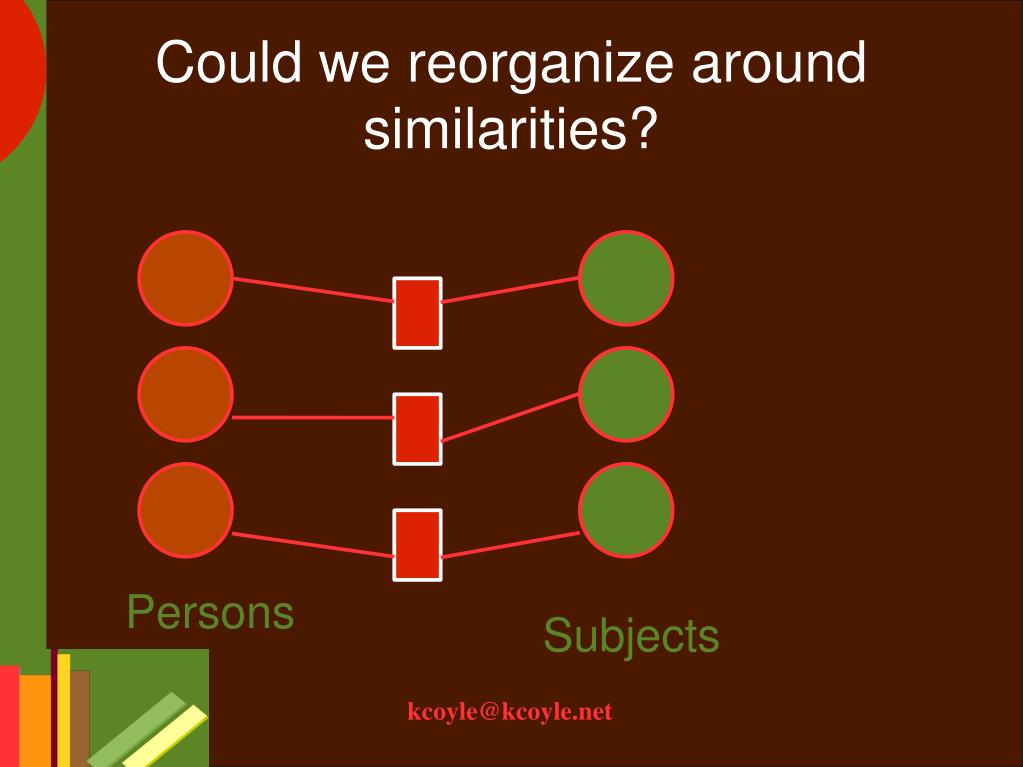 Could we reorganize around similarities?

Persons

Subjects

kcoyle@kcoyle.net